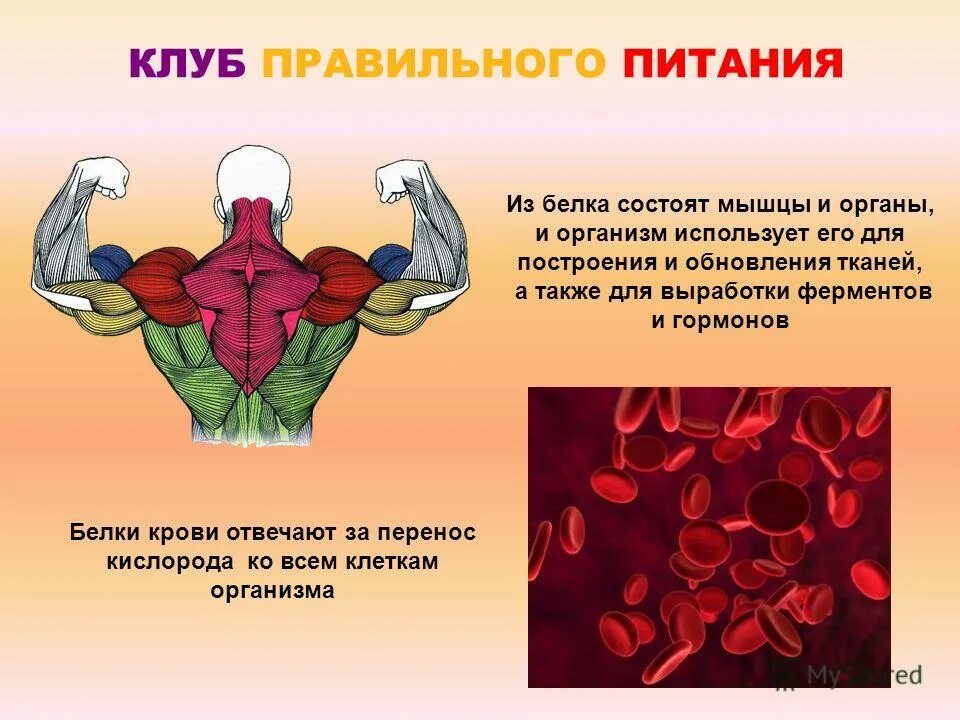 КЛУБ ПРАВИЛЬНОГО ПИТАНИЯ

Из белка состоят мышцы и органы, и организм использует его для построения и обновления тканей, а также для выработки ферментов и гормонов

Белки крови отвечают за перенос кислорода ко всем клеткам организма

MyShared